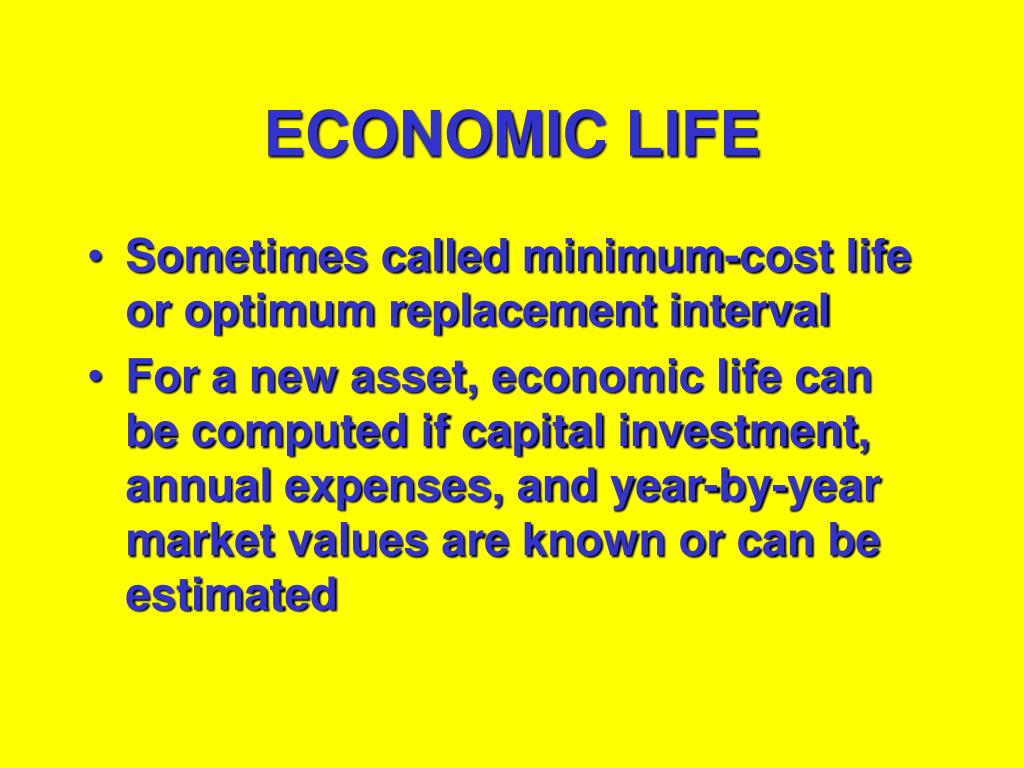 ECONOMIC LIFE

• Sometimes called minimum-cost life or optimum replacement interval
• For a new asset, economic life can be computed if capital investment, annual expenses, and year-by-year market values are known or can be estimated